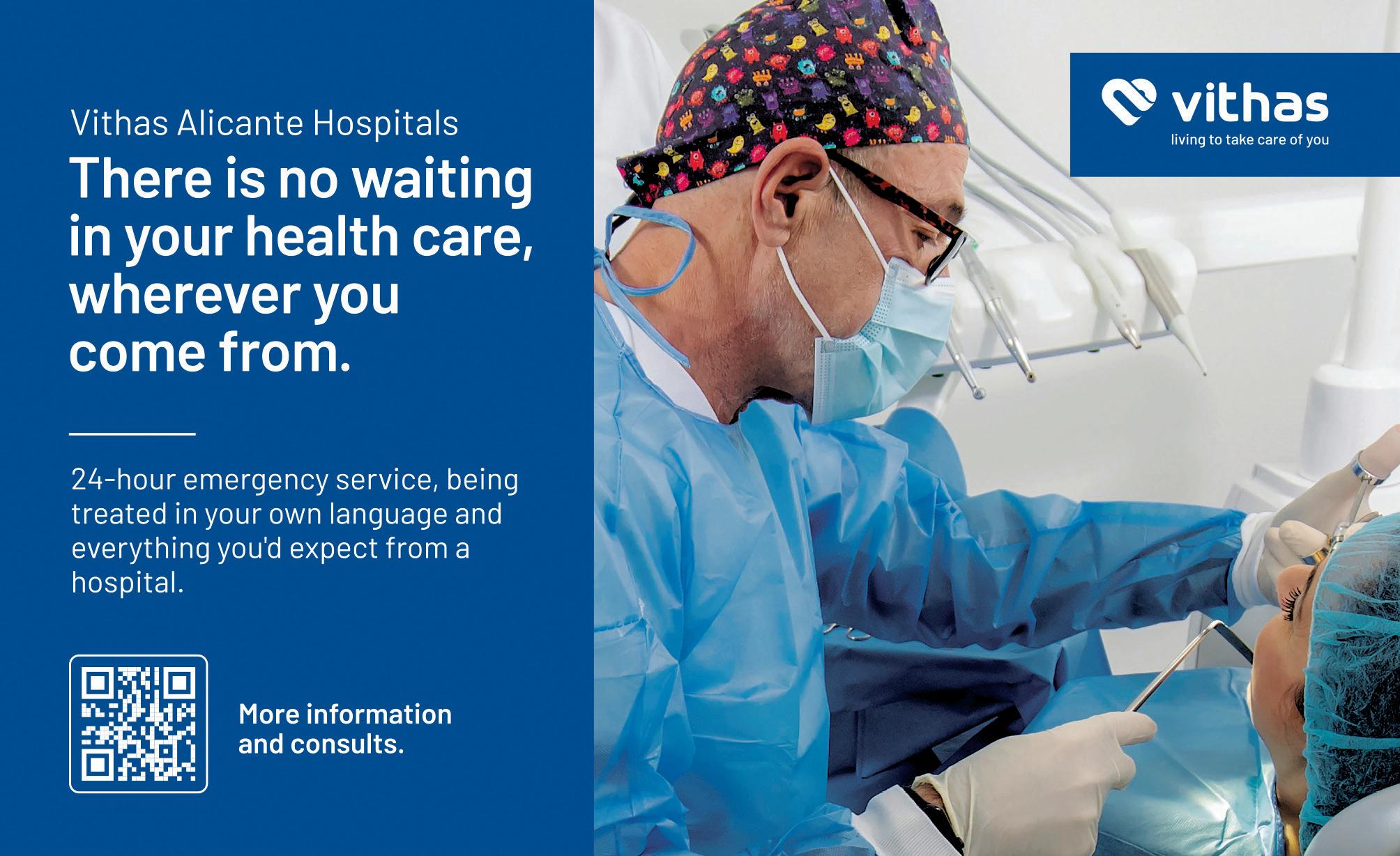 Vithas Alicante Hospitals

There is no waiting in your health care, wherever you come from.

24-hour emergency service, being treated in your own language and everything you'd expect from a hospital.

More information and consults.

vithas
living to take care of you